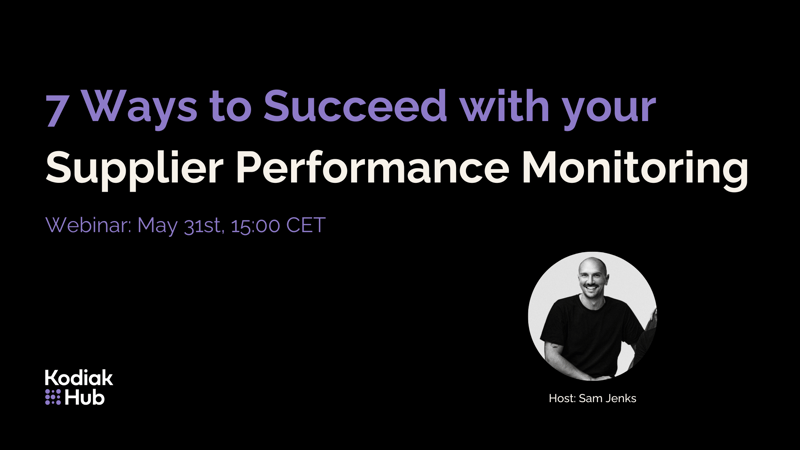 7 Ways to Succeed with your Supplier Performance Monitoring

Webinar: May 31st, 15:00 CET

Kodiak Hub

Host: Sam Jenks